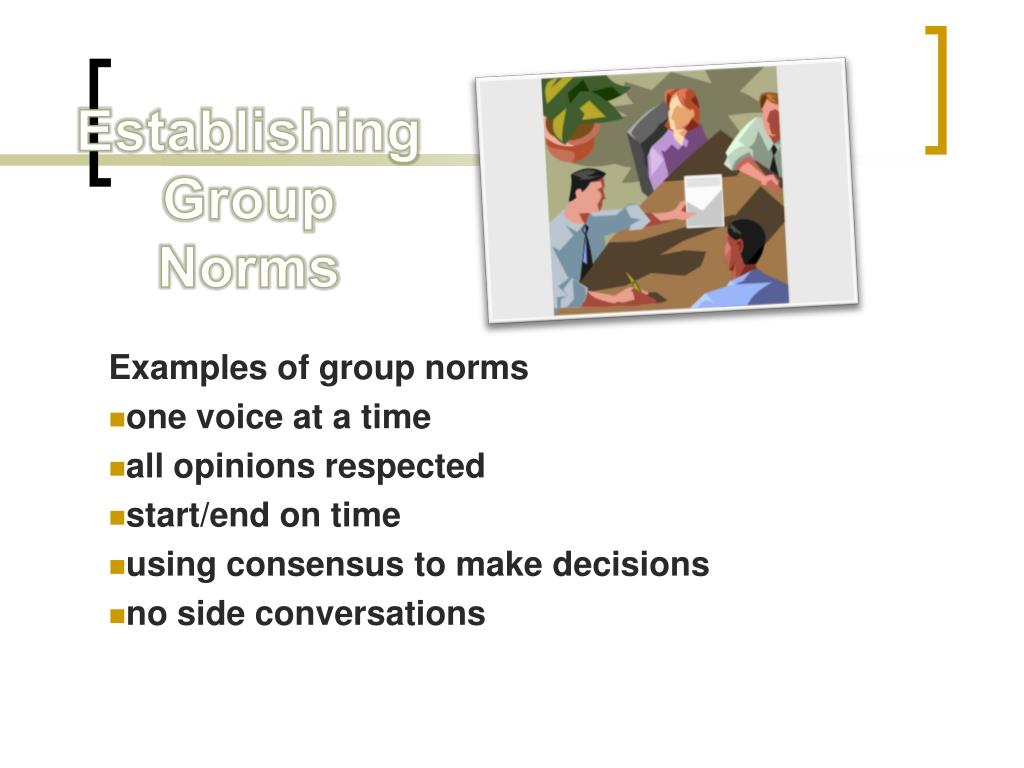 Establishing Group Norms

Examples of group norms
- one voice at a time
- all opinions respected
- start/end on time
- using consensus to make decisions
- no side conversations